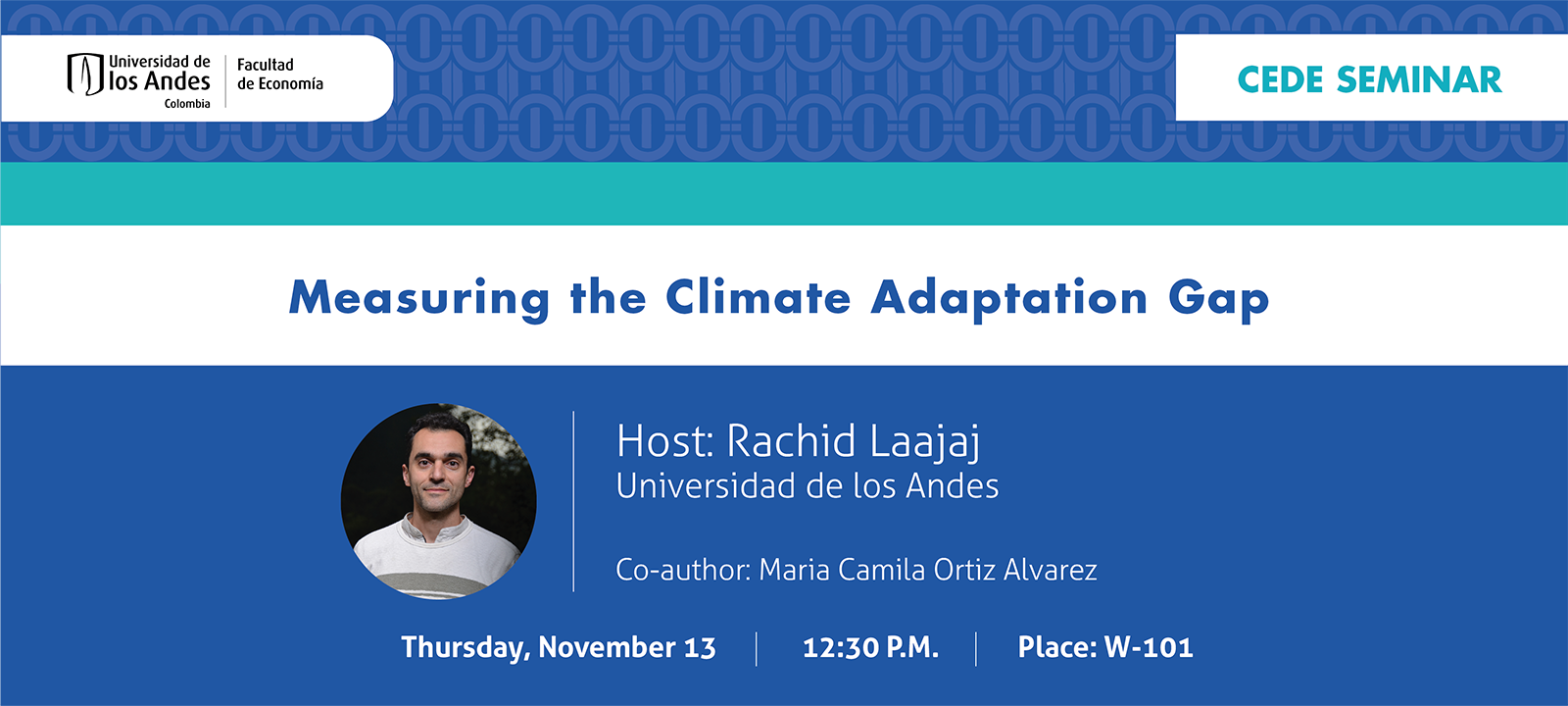 Universidad de los Andes Colombia

Facultad de Economía

CEDE SEMINAR

Measuring the Climate Adaptation Gap

Host: Rachid Laajaj
Universidad de los Andes

Co-author: Maria Camila Ortiz Alvarez

Thursday, November 13 | 12:30 P.M. | Place: W-101